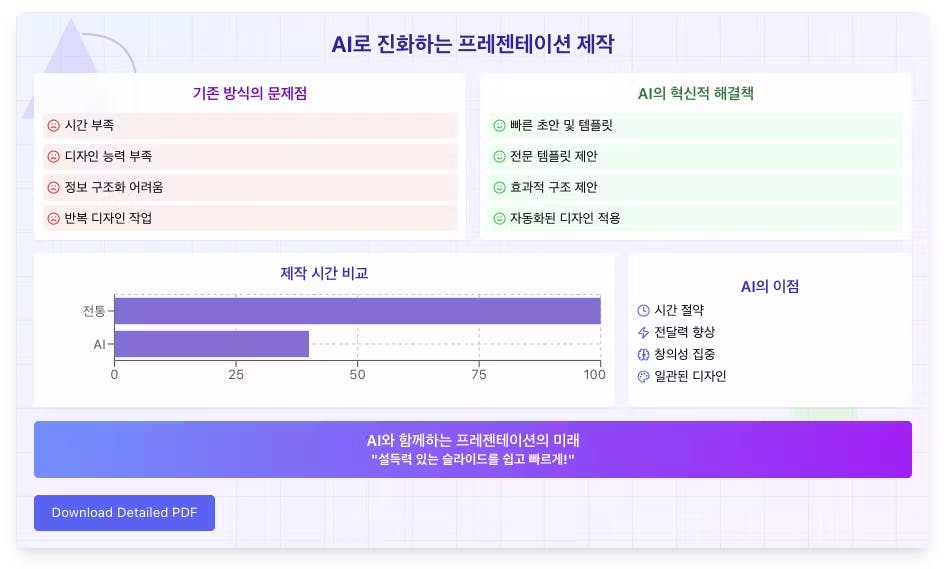 AI로 진화하는 프레젠테이션 제작

기존 방식의 문제점

시간 부족

디자인 능력 부족

정보 구조화 어려움

반복 디자인 작업

AI의 혁신적 해결책

빠른 초안 및 템플릿

전문 템플릿 제안

효과적 구조 제안

자동화된 디자인 적용

제작 시간 비교

전통

AI

0 25 50 75 100

AI의 이점

시간 절약

전달력 향상

창의성 집중

일관된 디자인

AI와 함께하는 프레젠테이션의 미래
"설득력 있는 슬라이드를 쉽고 빠르게!"

Download Detailed PDF